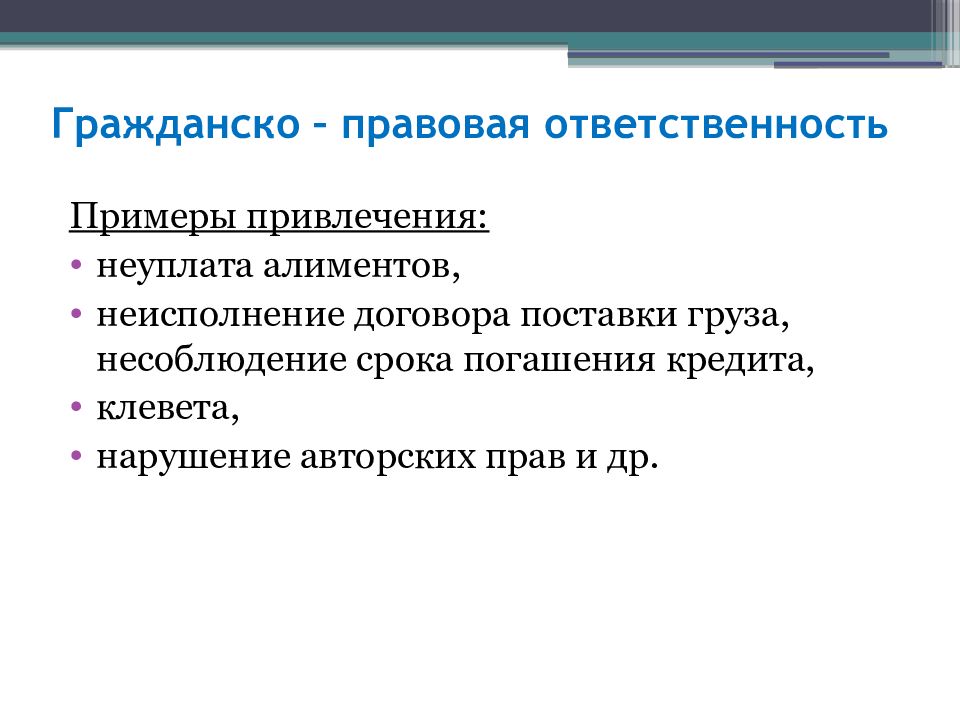 Гражданско – правовая ответственность

Примеры привлечения:

• неуплата алиментов,
• неисполнение договора поставки груза, несоблюдение срока погашения кредита,
• клевета,
• нарушение авторских прав и др.